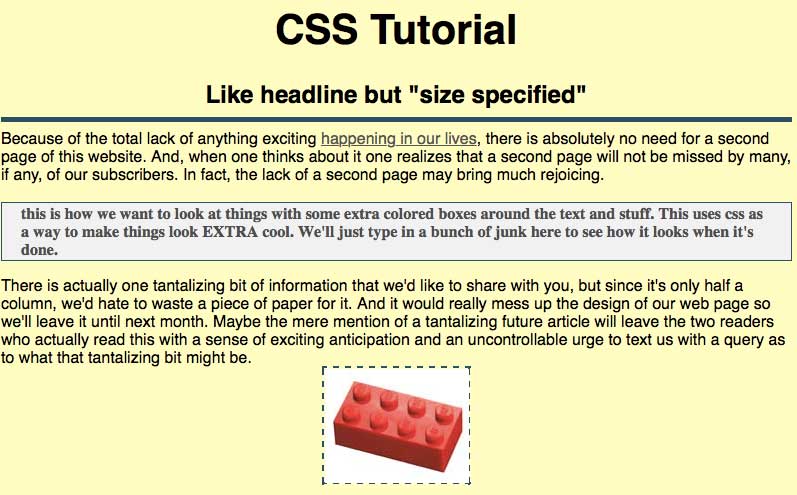 CSS Tutorial

Like headline but "size specified"

Because of the total lack of anything exciting happening in our lives, there is absolutely no need for a second page of this website. And, when one thinks about it one realizes that a second page will not be missed by many, if any, of our subscribers. In fact, the lack of a second page may bring much rejoicing.

this is how we want to look at things with some extra colored boxes around the text and stuff. This uses css as a way to make things look EXTRA cool. We'll just type in a bunch of junk here to see how it looks when it's done.

There is actually one tantalizing bit of information that we'd like to share with you, but since it's only half a column, we'd hate to waste a piece of paper for it. And it would really mess up the design of our web page so we'll leave it until next month. Maybe the mere mention of a tantalizing future article will leave the two readers who actually read this with a sense of exciting anticipation and an uncontrollable urge to text us with a query as to what that tantalizing bit might be.